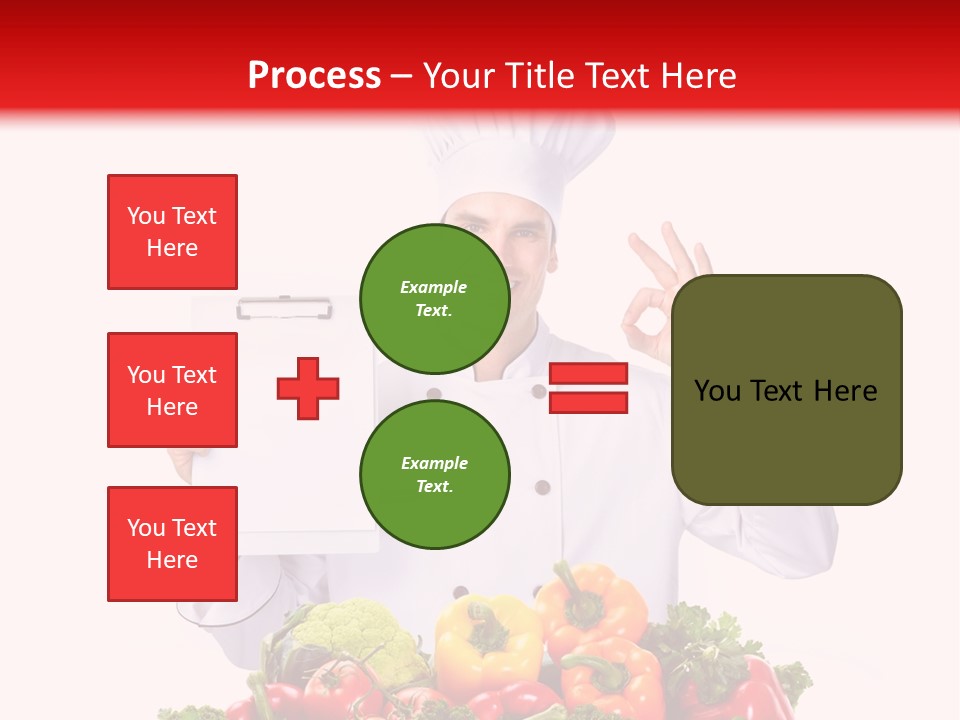 Process – Your Title Text Here

You Text Here

You Text Here

You Text Here

Example Text.

Example Text.

You Text Here